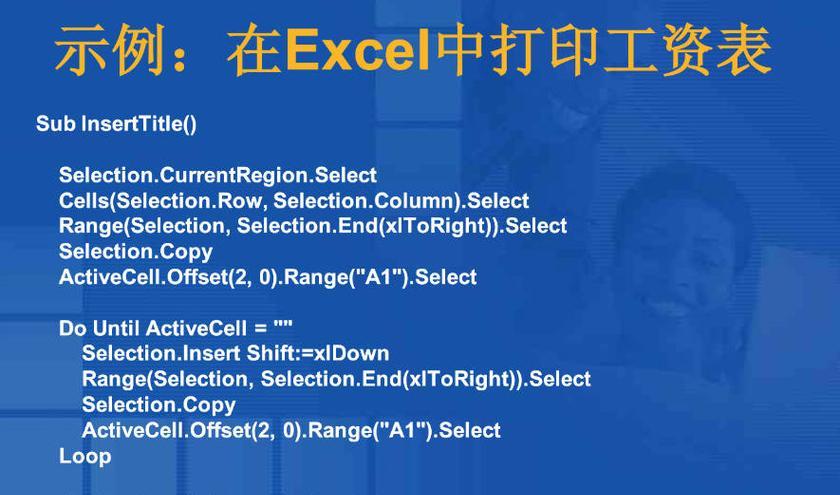 示例：在Excel中打印工资表

Sub InsertTitle()

Selection.CurrentRegion.Select
Cells(Selection.Row, Selection.Column).Select
Range(Selection, Selection.End(xlToRight)).Select
Selection.Copy
ActiveCell.Offset(2, 0).Range("A1").Select

Do Until ActiveCell = ""
Selection.Insert Shift:=xlDown
Range(Selection, Selection.End(xlToRight)).Select
Selection.Copy
ActiveCell.Offset(2, 0).Range("A1").Select
Loop